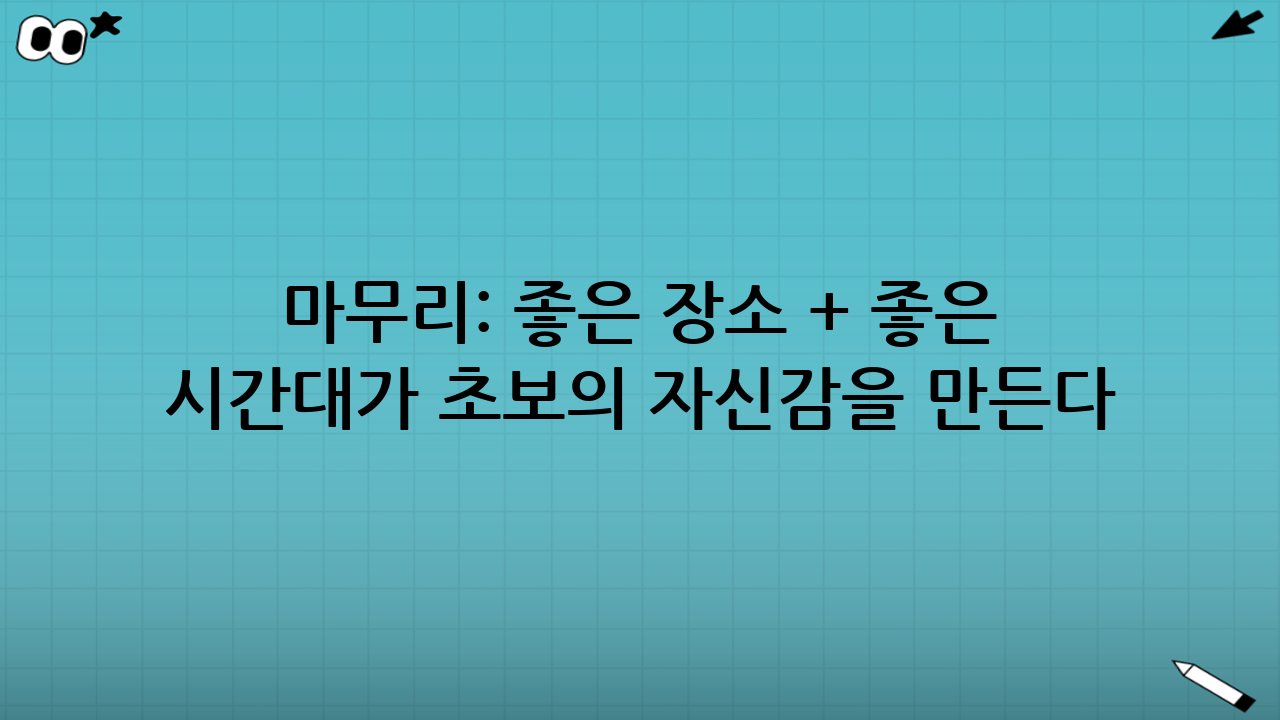 마무리: 좋은 장소 + 좋은 시간대가 초보의 자신감을 만든다